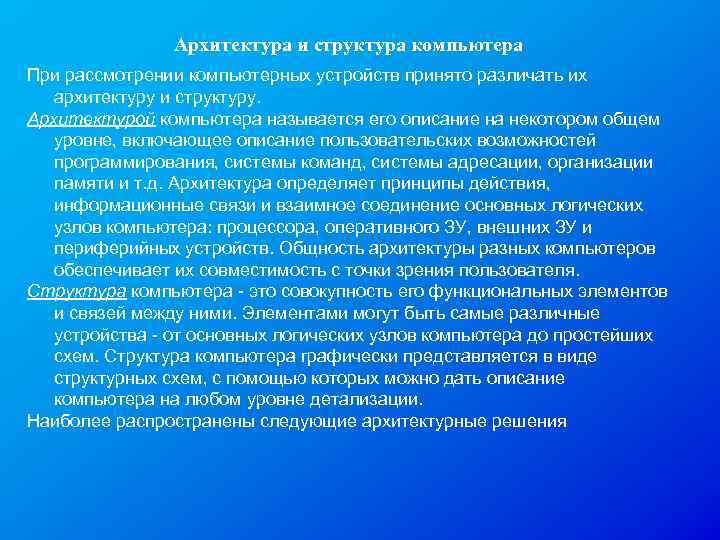 Архитектура и структура компьютера

При рассмотрении компьютерных устройств принято различать их архитектуру и структуру.

Архитектурой компьютера называется его описание на некотором общем уровне, включающее описание пользовательских возможностей программирования, системы команд, системы адресации, организации памяти и т.д. Архитектура определяет принципы действия, информационные связи и взаимное соединение основных логических узлов компьютера: процессора, оперативного ЗУ, внешних ЗУ и периферийных устройств. Общность архитектуры разных компьютеров обеспечивает их совместимость с точки зрения пользователя.

Структура компьютера - это совокупность его функциональных элементов и связей между ними. Элементами могут быть самые различные устройства - от основных логических узлов компьютера до простейших схем. Структура компьютера графически представляется в виде структурных схем, с помощью которых можно дать описание компьютера на любом уровне детализации.

Наиболее распространены следующие архитектурные решения